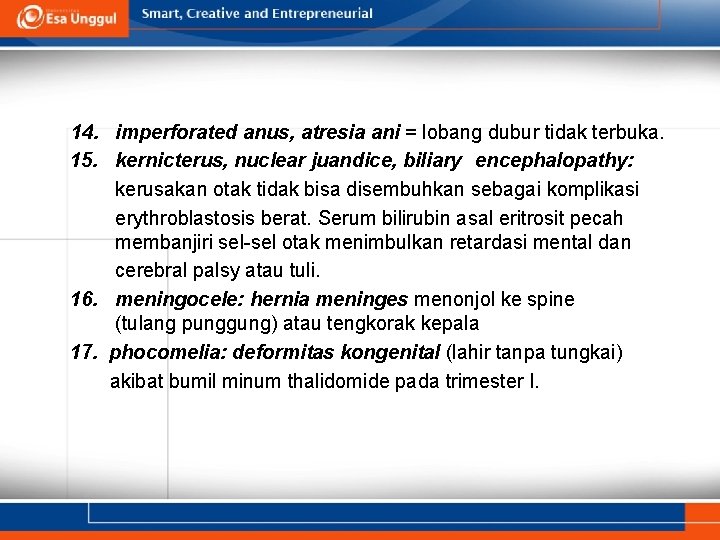 Esa Unggul

Smart, Creative and Entrepreneurial

14. imperforated anus, atresia ani = lobang dubur tidak terbuka.
15. kernicterus, nuclear juandice, biliary encephalopathy: kerusakan otak tidak bisa disembuhkan sebagai komplikasi erythroblastosis berat. Serum bilirubin asal eritrosit pecah membanjiri sel-sel otak menimbulkan retardasi mental dan cerebral palsy atau tuli.
16. meningocele: hernia meninges menonjol ke spine (tulang punggung) atau tengkorak kepala
17. phocomelia: deformitas kongenital (lahir tanpa tungkai) akibat bumil minum thalidomide pada trimester I.